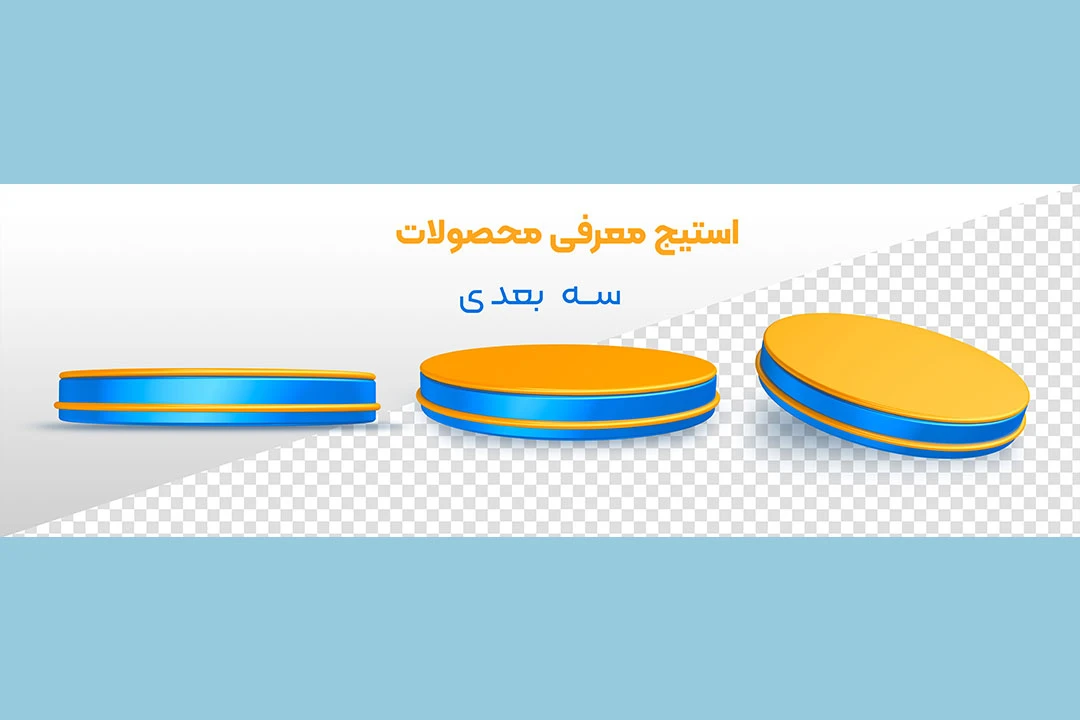 استیج معرفی محصولات
سه بعدی